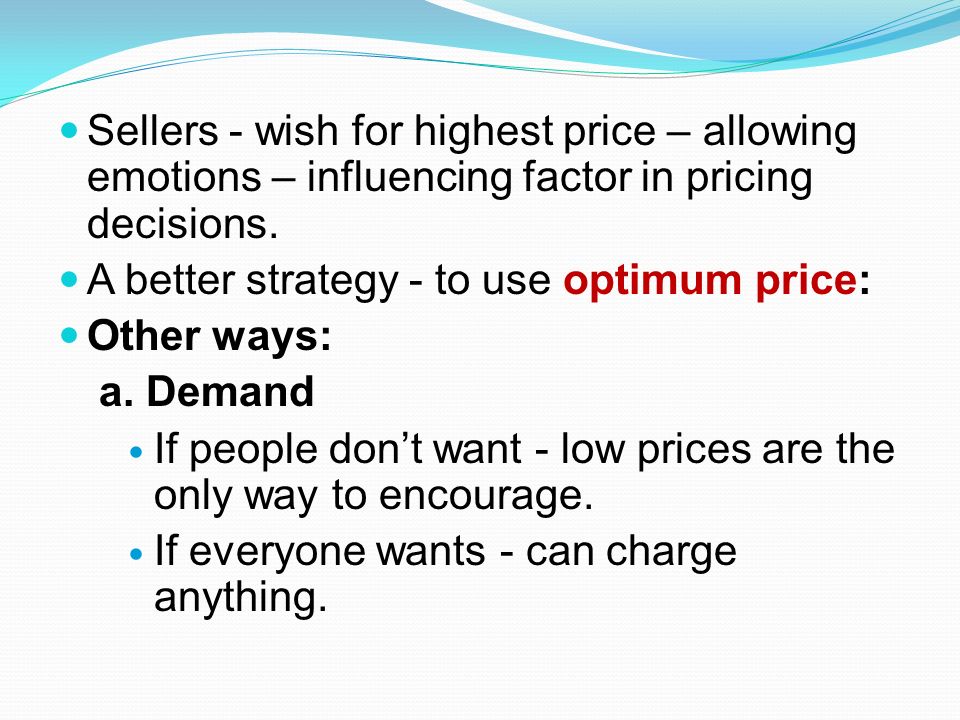 Sellers - wish for highest price – allowing emotions – influencing factor in pricing decisions.

A better strategy - to use optimum price:

Other ways:

a. Demand

If people don’t want - low prices are the only way to encourage.

If everyone wants - can charge anything.